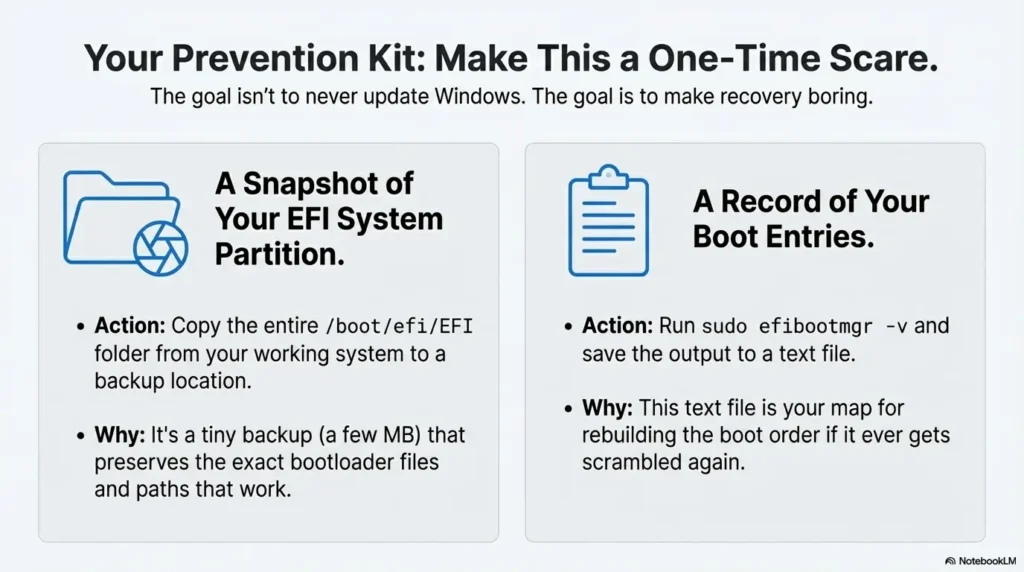 Your Prevention Kit: Make This a One-Time Scare.

The goal isn't to never update Windows. The goal is to make recovery boring.

A Snapshot of Your EFI System Partition.

• Action: Copy the entire /boot/efi/EFI folder from your working system to a backup location.

• Why: It's a tiny backup (a few MB) that preserves the exact bootloader files and paths that work.

A Record of Your Boot Entries.

• Action: Run sudo efibootmgr -v and save the output to a text file.

• Why: This text file is your map for rebuilding the boot order if it ever gets scrambled again.

NotebookLM